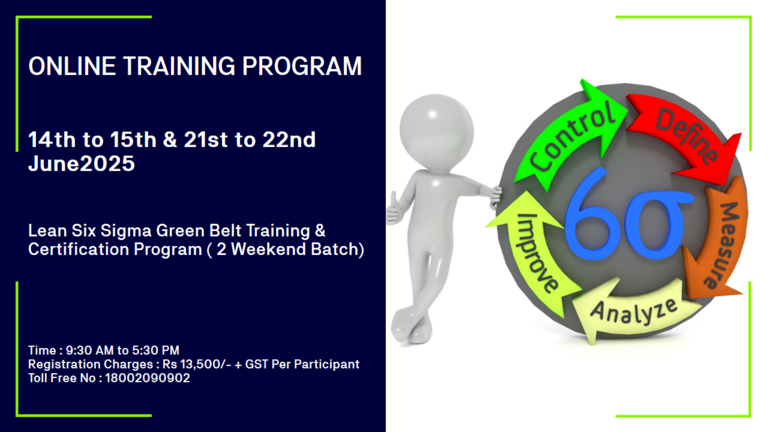 ONLINE TRAINING PROGRAM

14th to 15th & 21st to 22nd June2025

Lean Six Sigma Green Belt Training & Certification Program ( 2 Weekend Batch)

Time : 9:30 AM to 5:30 PM
Registration Charges : Rs 13,500/- + GST Per Participant
Toll Free No : 18002090902

Control
Define
Measure
Analyze
Improve
$6\sigma$